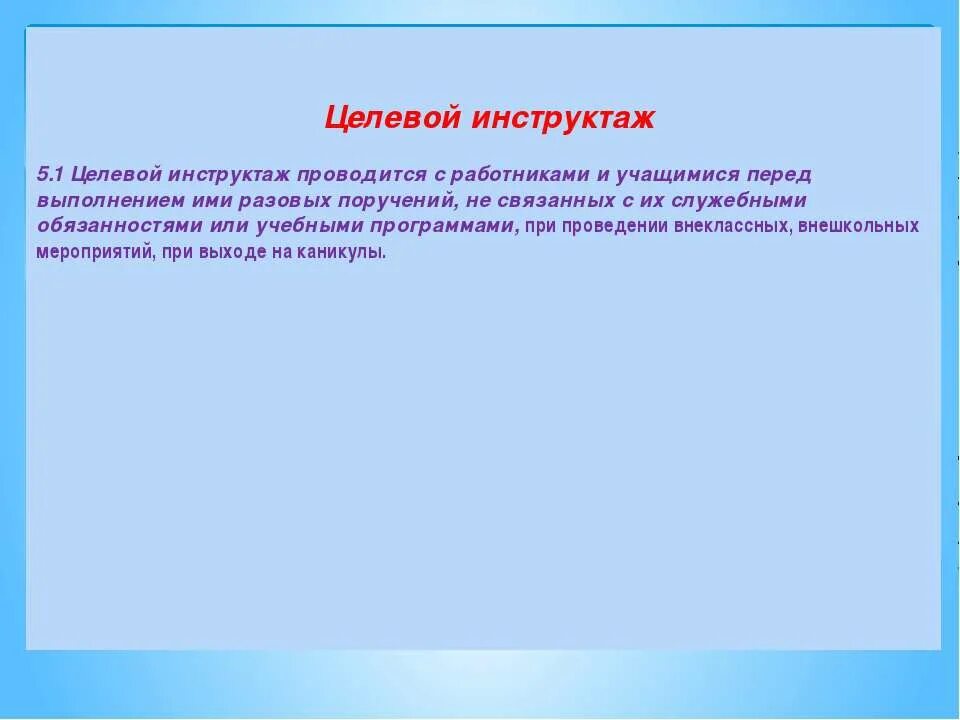 Целевой инструктаж

5.1 Целевой инструктаж проводится с работниками и учащимися перед выполнением ими разовых поручений, не связанных с их служебными обязанностями или учебными программами, при проведении внеклассных, внешкольных мероприятий, при выходе на каникулы.